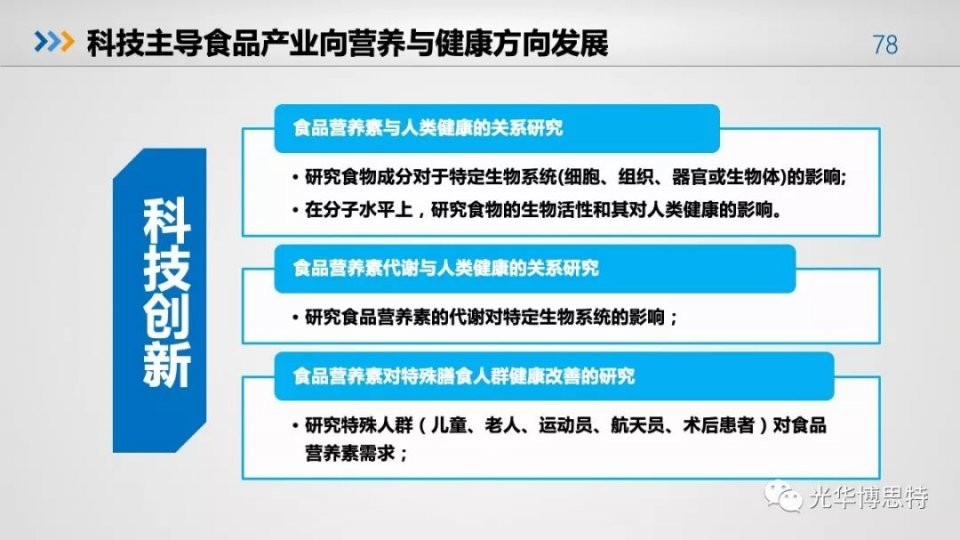 科技主导食品产业向营养与健康方向发展

78

科技创新

食品营养素与人类健康的关系研究

• 研究食物成分对于特定生物系统(细胞、组织、器官或生物体)的影响;
• 在分子水平上，研究食物的生物活性和其对人类健康的影响。

食品营养素代谢与人类健康的关系研究

• 研究食品营养素的代谢对特定生物系统的影响；

食品营养素对特殊膳食人群健康改善的研究

• 研究特殊人群（儿童、老人、运动员、航天员、术后患者）对食品营养素需求；

光华博思特